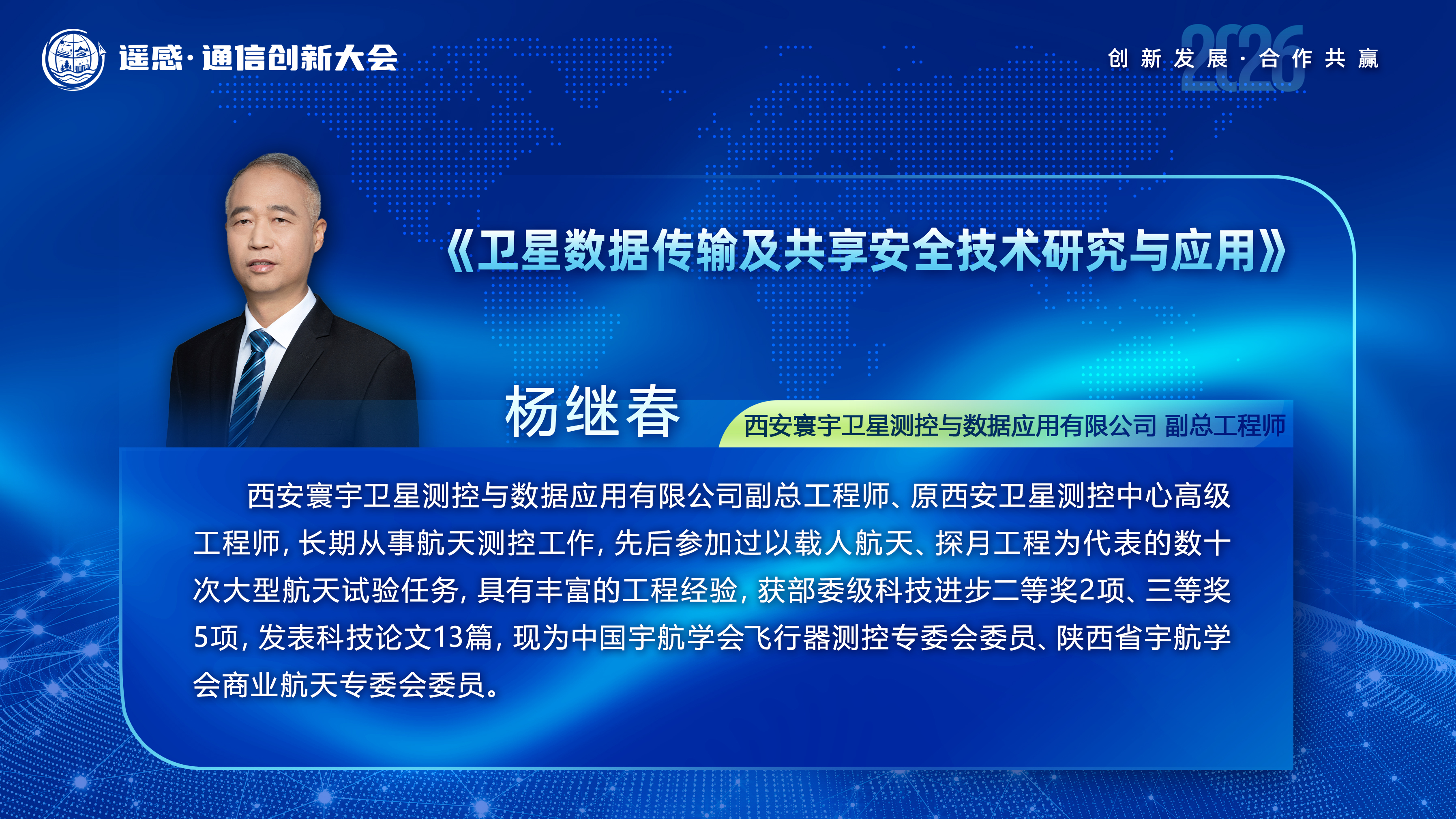 遥感·通信创新大会

2026
创新发展·合作共赢

《卫星数据传输及共享安全技术研究与应用》

杨继春

西安寰宇卫星测控与数据应用有限公司 副总工程师

西安寰宇卫星测控与数据应用有限公司副总工程师、原西安卫星测控中心高级工程师，长期从事航天测控工作，先后参加过以载人航天、探月工程为代表的数十次大型航天试验任务，具有丰富的工程经验，获部委级科技进步二等奖2项、三等奖5项，发表科技论文13篇，现为中国宇航学会飞行器测控专委会委员、陕西省宇航学会商业航天专委会委员。